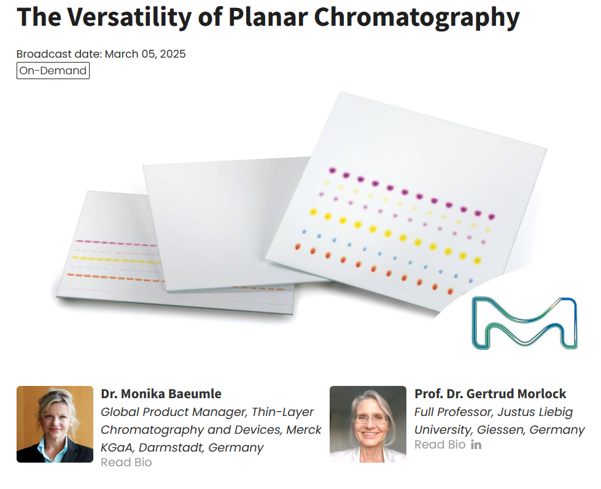 The Versatility of Planar Chromatography

Broadcast date: March 05, 2025

On-Demand

Dr. Monika Baeumle
Global Product Manager, Thin-Layer Chromatography and Devices, Merck KGaA, Darmstadt, Germany
Read Bio

Prof. Dr. Gertrud Morlock
Full Professor, Justus Liebig University, Giessen, Germany
Read Bio in